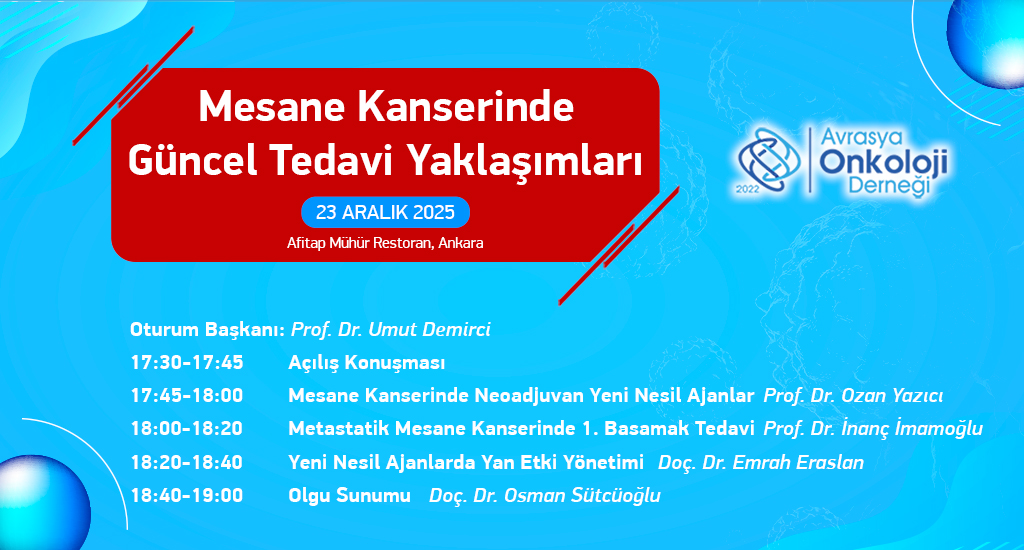 Mesane Kanserinde Güncel Tedavi Yaklaşımları

23 ARALIK 2025

Afitap Mühür Restoran, Ankara

2022 Avrasya Onkoloji Derneği

Oturum Başkanı: Prof. Dr. Umut Demirci

17:30-17:45 Açılış Konuşması

17:45-18:00 Mesane Kanserinde Neoadjuvan Yeni Nesil Ajanlar Prof. Dr. Ozan Yazıcı

18:00-18:20 Metastatik Mesane Kanserinde 1. Basamak Tedavi Prof. Dr. İnanç İmamoğlu

18:20-18:40 Yeni Nesil Ajanlarda Yan Etki Yönetimi Doç. Dr. Emrah Eraslan

18:40-19:00 Olgu Sunumu Doç. Dr. Osman Sütcüoğlu